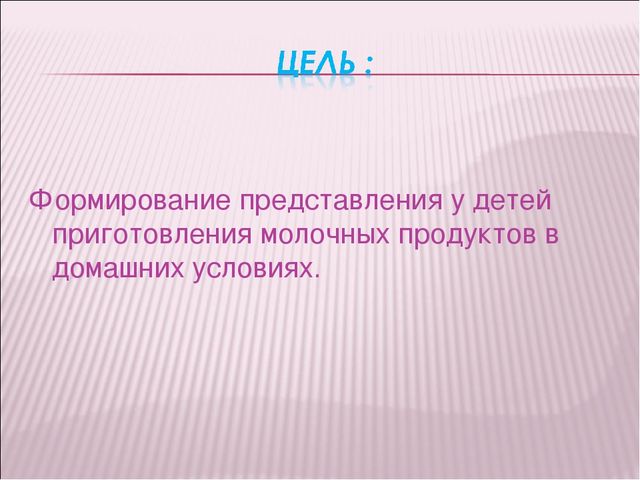 ЦЕЛЬ :

Формирование представления у детей приготовления молочных продуктов в домашних условиях.